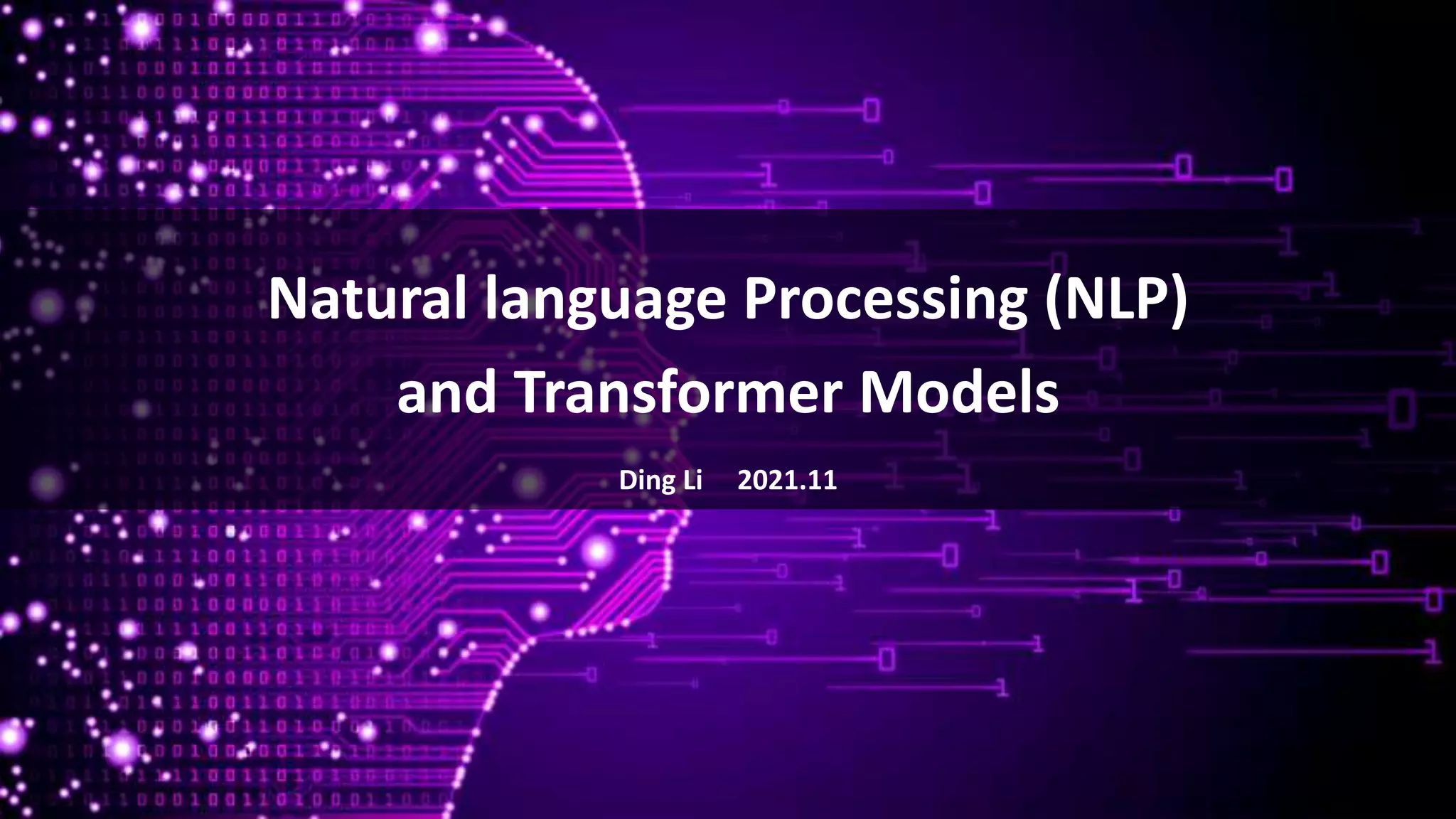 Natural language Processing (NLP) and Transformer Models

Ding Li 2021.11